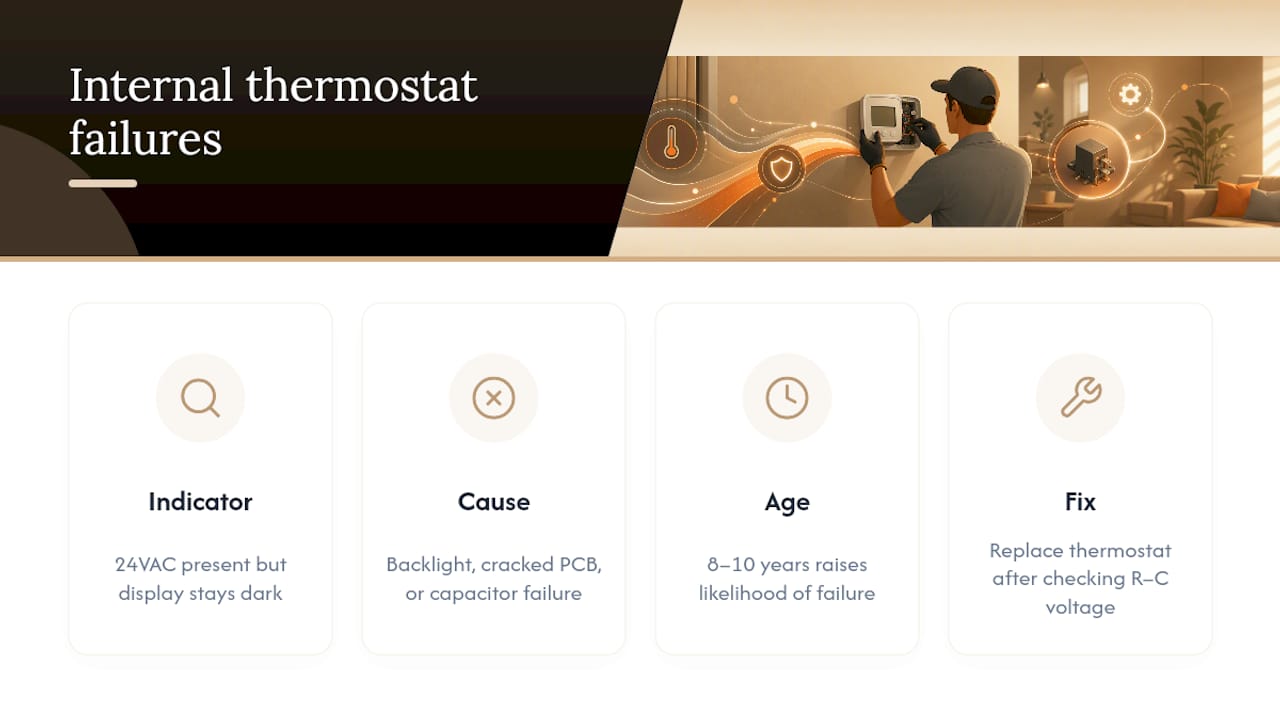 Internal thermostat failures

Indicator

24VAC present but display stays dark

Cause

Backlight, cracked PCB, or capacitor failure

Age

8–10 years raises likelihood of failure

Fix

Replace thermostat after checking R–C voltage